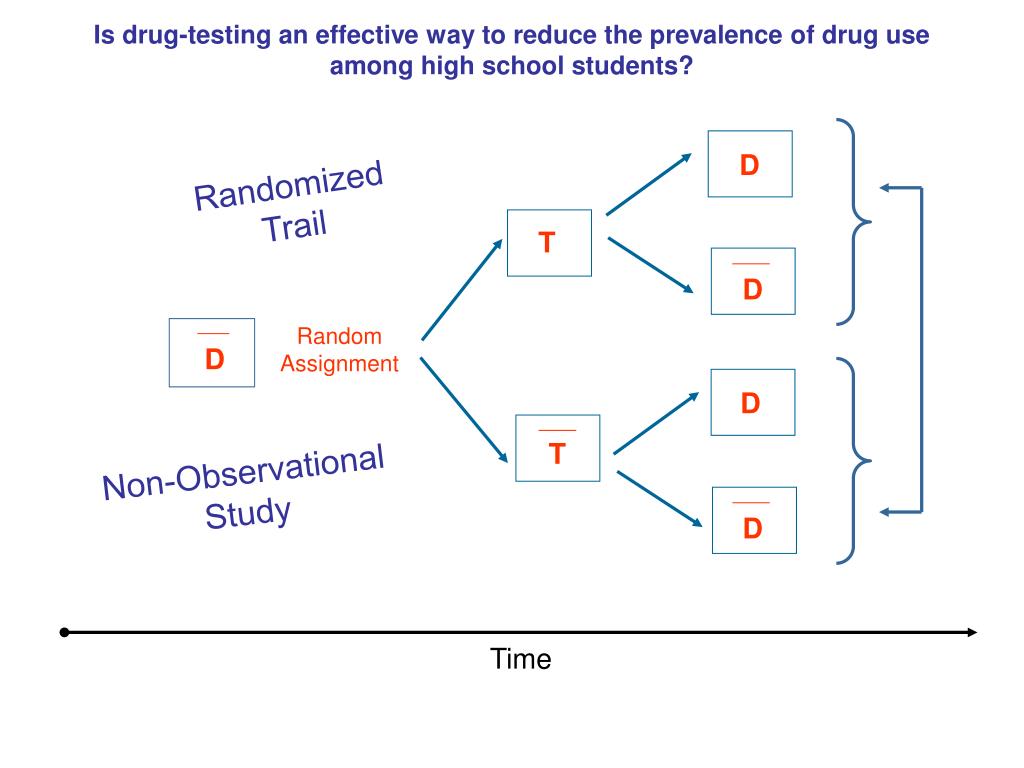 Is drug-testing an effective way to reduce the prevalence of drug use among high school students?

Randomized Trail

Non-Observational Study

$\overline{D}$

Random Assignment

T

$\overline{T}$

D

$\overline{D}$

D

$\overline{D}$

Time